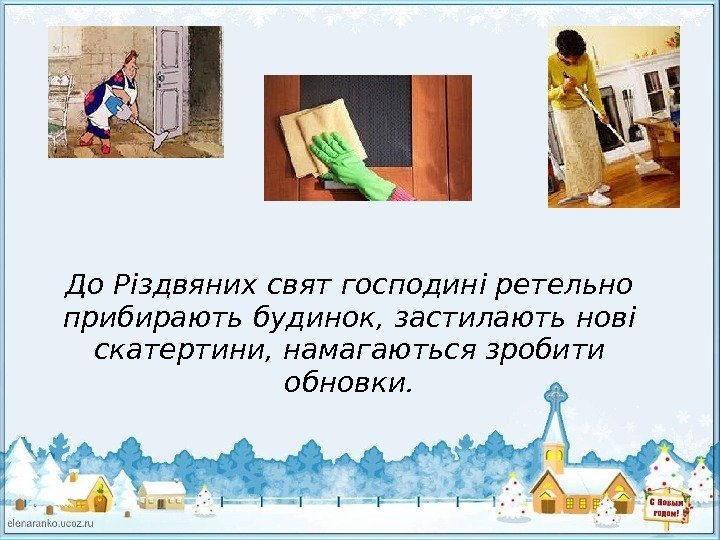 До Різдвяних свят господині ретельно прибирають будинок, застилають нові скатертини, намагаються зробити обновки.

elenaranko.ucoz.ru

С Новым годом!